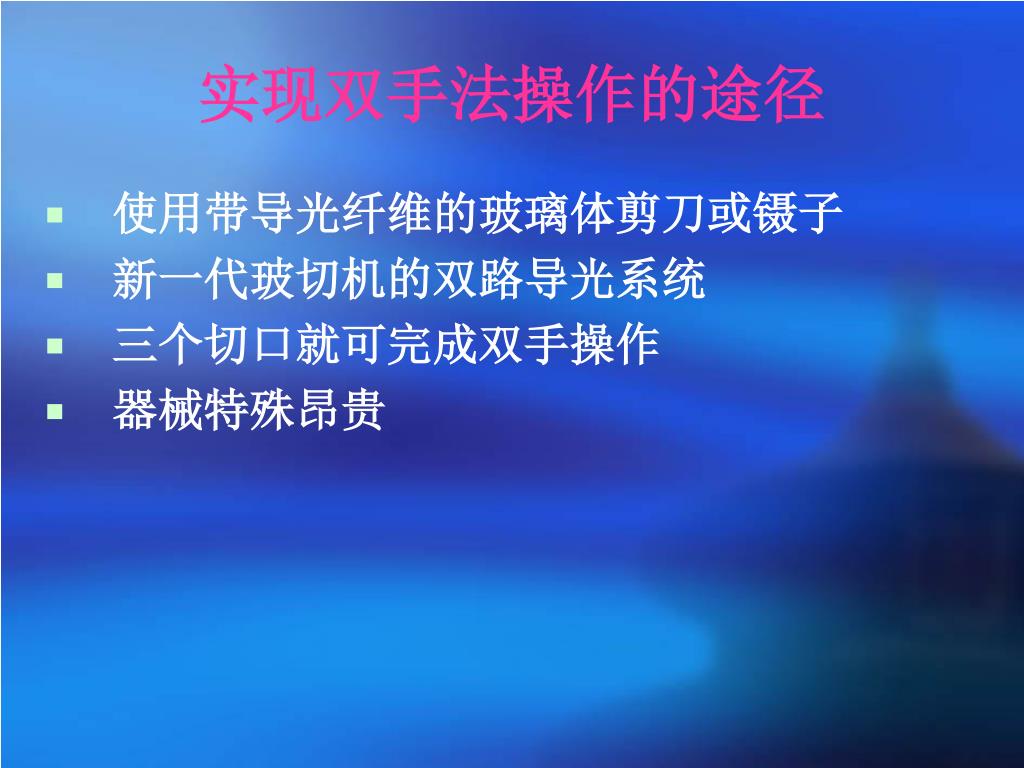 实现双手法操作的途径

- 使用带导光纤维的玻璃体剪刀或镊子
- 新一代玻切机的双路导光系统
- 三个切口就可完成双手操作
- 器械特殊昂贵